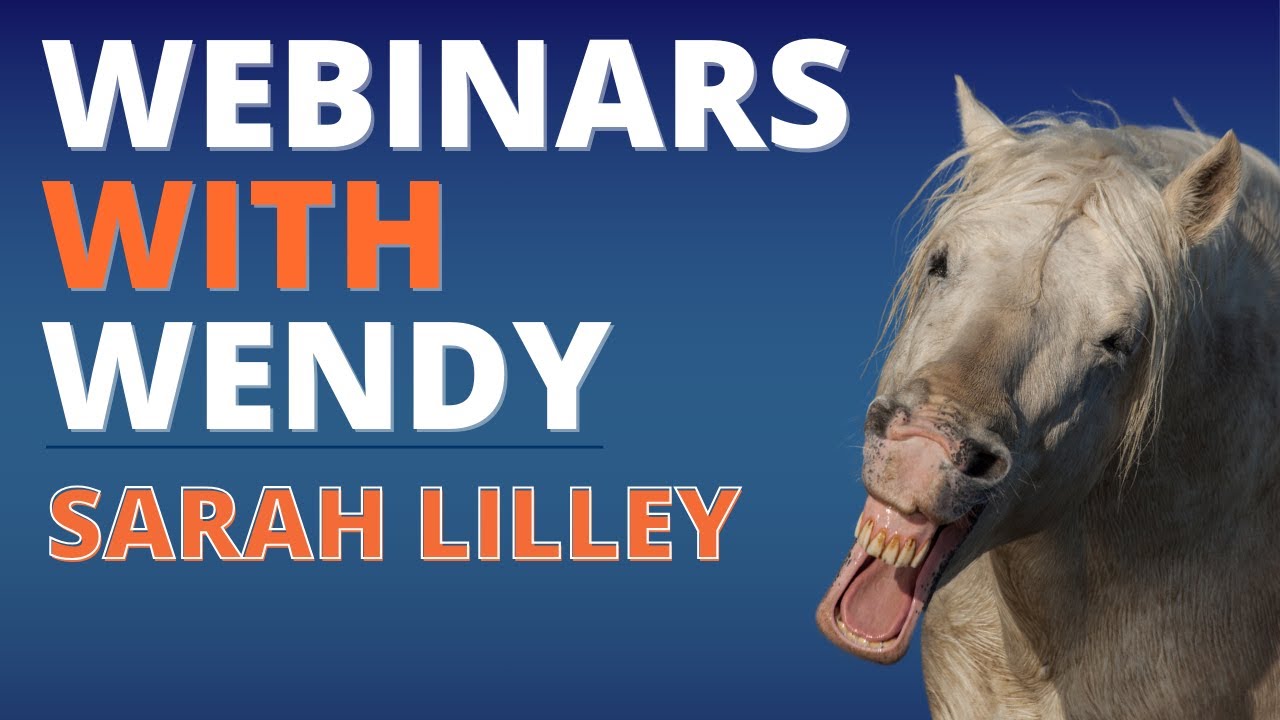 WEBINARS
WITH
WENDY

SARAH LILLEY